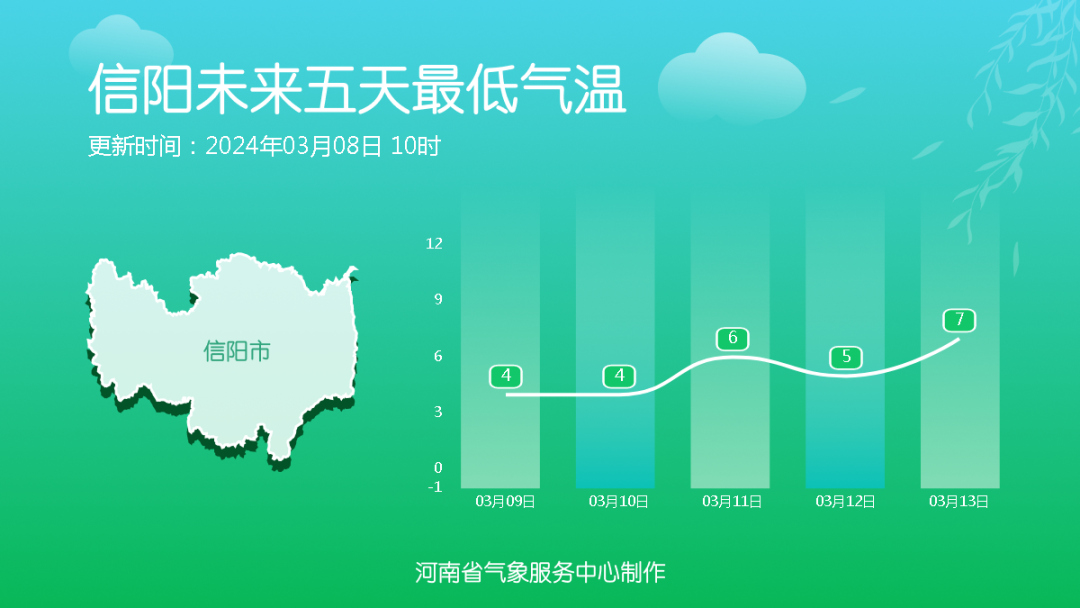 信阳未来五天最低气温

更新时间：2024年03月08日 10时

信阳市

12
9
6
3
0
-1

4
4
6
5
7

03月09日
03月10日
03月11日
03月12日
03月13日

河南省气象服务中心制作